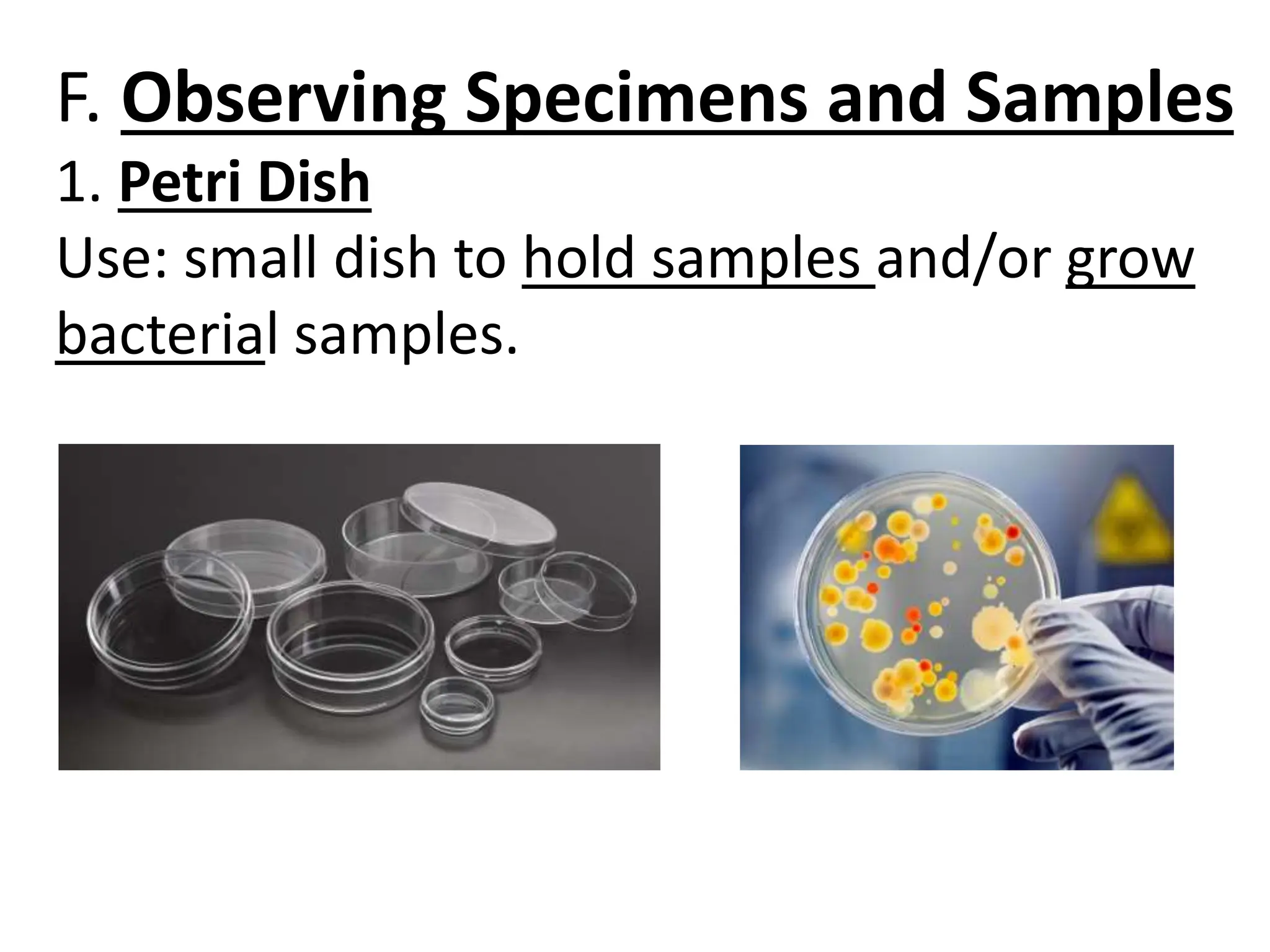 F. Observing Specimens and Samples

1. Petri Dish

Use: small dish to hold samples and/or grow bacterial samples.